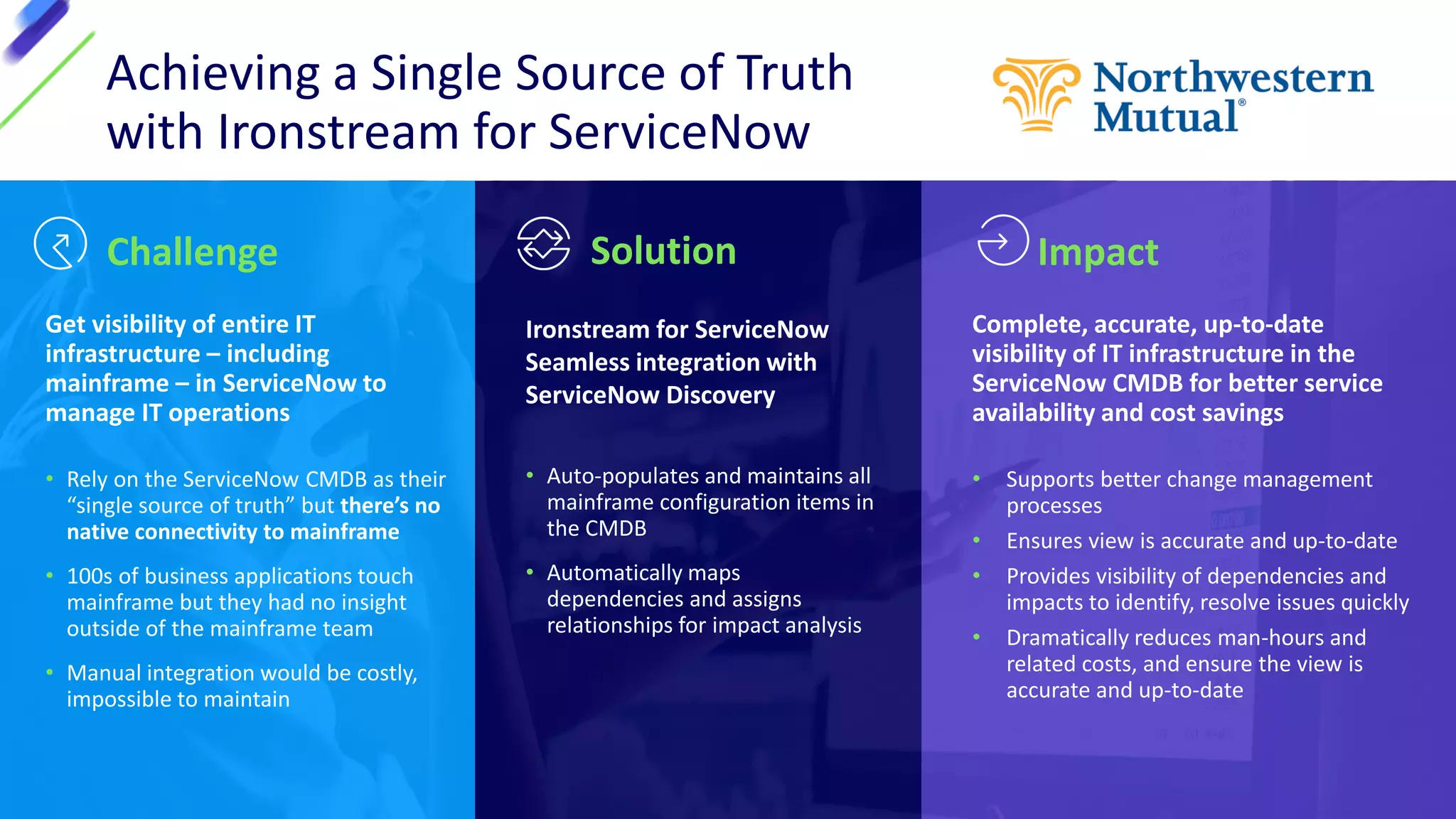 Achieving a Single Source of Truth with Ironstream for ServiceNow

Northwestern Mutual®

Challenge

Get visibility of entire IT infrastructure – including mainframe – in ServiceNow to manage IT operations

• Rely on the ServiceNow CMDB as their “single source of truth” but there’s no native connectivity to mainframe
• 100s of business applications touch mainframe but they had no insight outside of the mainframe team
• Manual integration would be costly, impossible to maintain

Solution

Ironstream for ServiceNow Seamless integration with ServiceNow Discovery

• Auto-populates and maintains all mainframe configuration items in the CMDB
• Automatically maps dependencies and assigns relationships for impact analysis

Impact

Complete, accurate, up-to-date visibility of IT infrastructure in the ServiceNow CMDB for better service availability and cost savings

• Supports better change management processes
• Ensures view is accurate and up-to-date
• Provides visibility of dependencies and impacts to identify, resolve issues quickly
• Dramatically reduces man-hours and related costs, and ensure the view is accurate and up-to-date